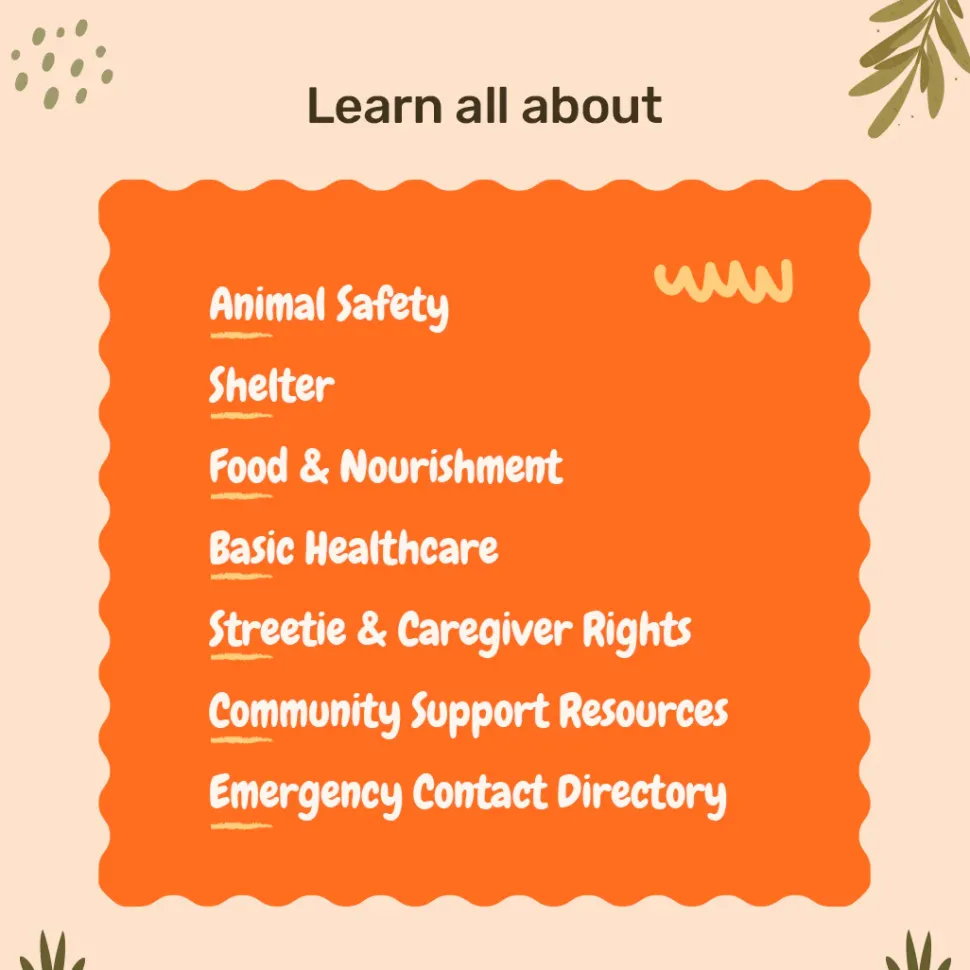 Learn all about

Animal Safety

Shelter

Food & Nourishment

Basic Healthcare

Streetie & Caregiver Rights

Community Support Resources

Emergency Contact Directory